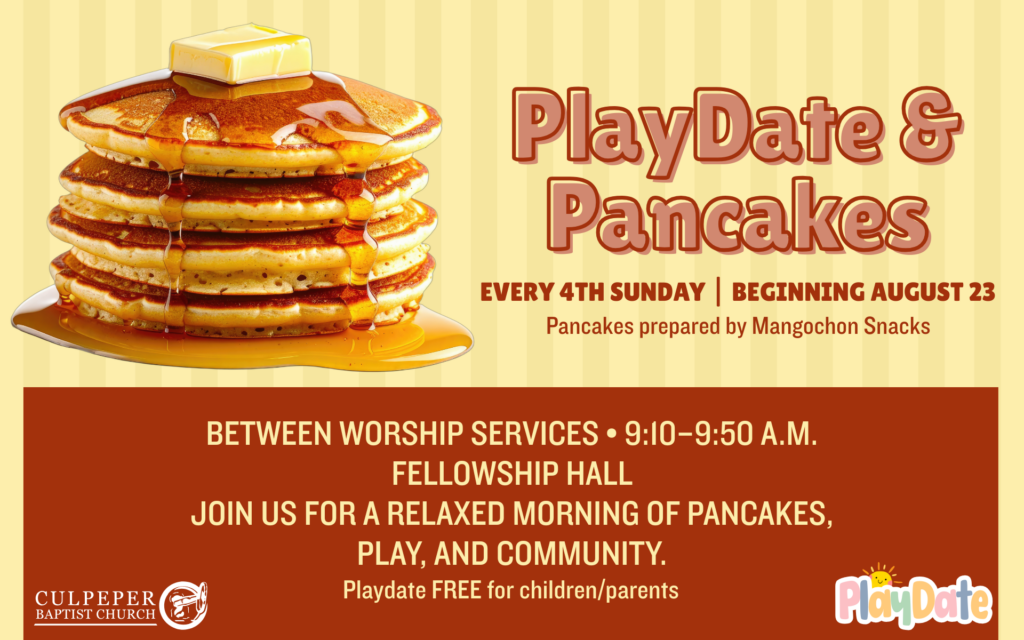 PlayDate & Pancakes

EVERY 4TH SUNDAY | BEGINNING AUGUST 23
Pancakes prepared by Mangochon Snacks

BETWEEN WORSHIP SERVICES • 9:10–9:50 A.M.
FELLOWSHIP HALL
JOIN US FOR A RELAXED MORNING OF PANCAKES, PLAY, AND COMMUNITY.
Playdate FREE for children/parents

CULPEPER BAPTIST CHURCH

PlayDate